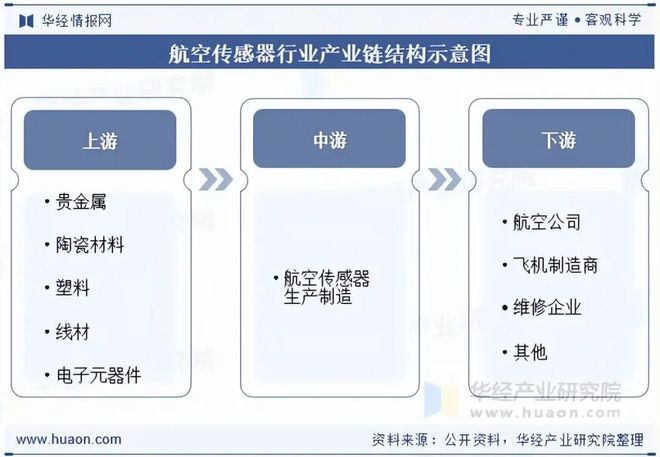 华经情报网

专业严谨 • 客观科学

航空传感器行业产业链结构示意图

上游

• 贵金属

• 陶瓷材料

• 塑料

• 线材

• 电子元器件

中游

• 航空传感器生产制造

下游

• 航空公司

• 飞机制造商

• 维修企业

• 其他

华经产业研究院
www.huaon.com

www.huaon.com

资料来源：公开资料，华经产业研究院整理